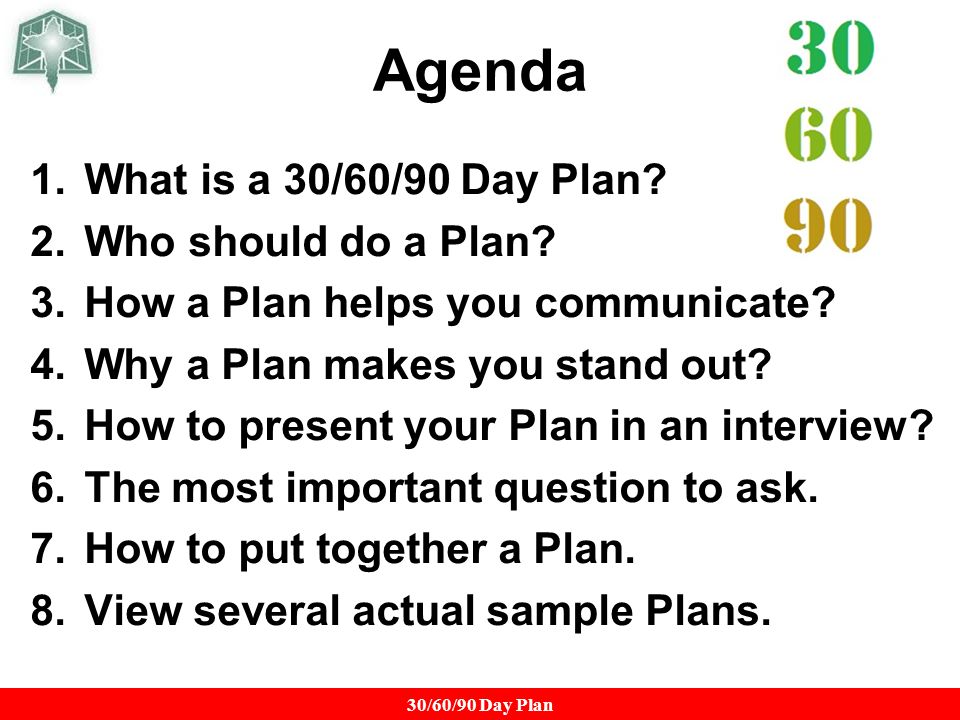 Agenda

30
60
90

1. What is a 30/60/90 Day Plan?
2. Who should do a Plan?
3. How a Plan helps you communicate?
4. Why a Plan makes you stand out?
5. How to present your Plan in an interview?
6. The most important question to ask.
7. How to put together a Plan.
8. View several actual sample Plans.

30/60/90 Day Plan